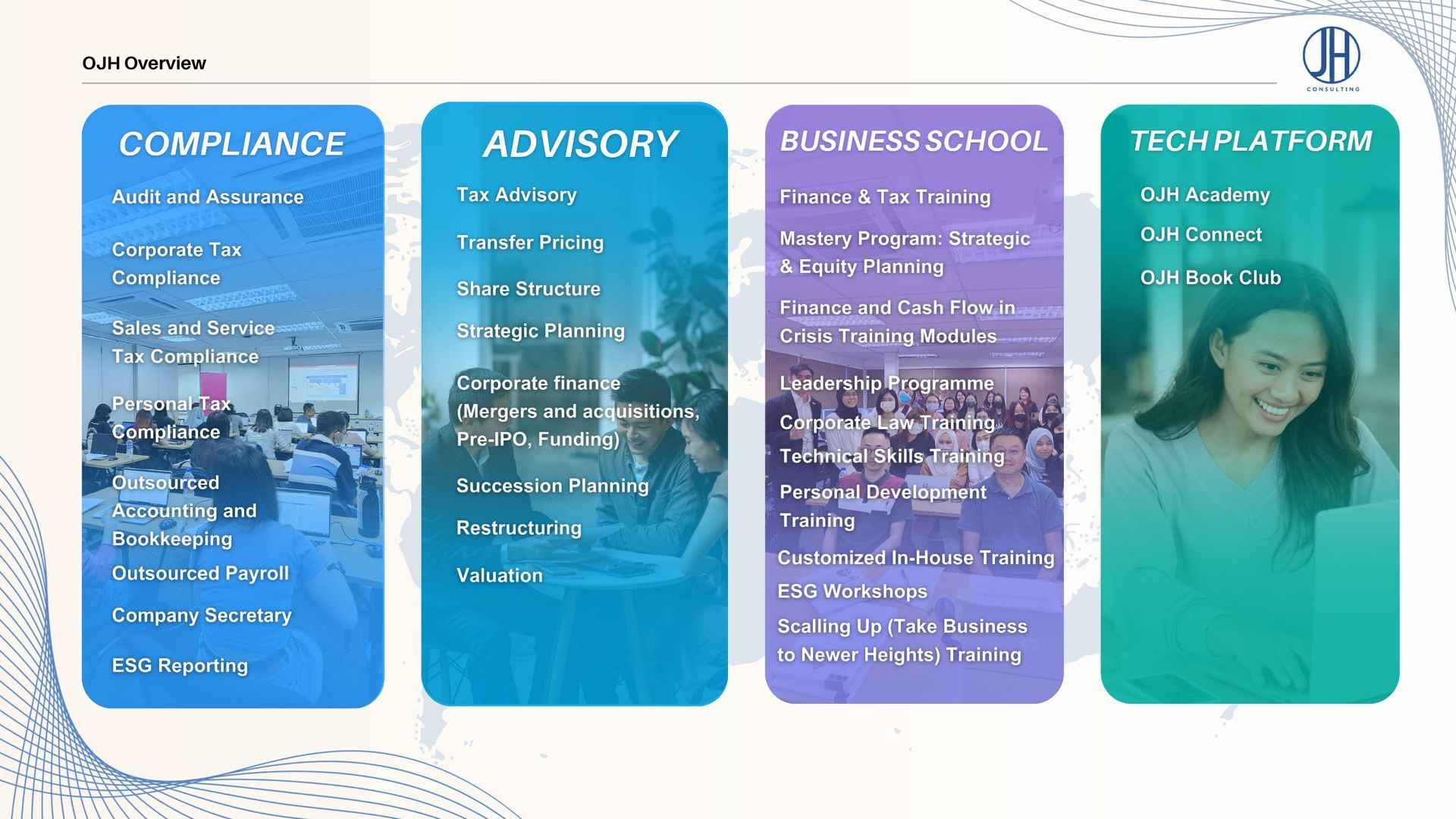 OJH Overview

JH
CONSULTING

COMPLIANCE

Audit and Assurance

Corporate Tax Compliance

Sales and Service Tax Compliance

Personal Tax Compliance

Outsourced Accounting and Bookkeeping

Outsourced Payroll

Company Secretary

ESG Reporting

ADVISORY

Tax Advisory

Transfer Pricing

Share Structure

Strategic Planning

Corporate finance (Mergers and acquisitions, Pre-IPO, Funding)

Succession Planning

Restructuring

Valuation

BUSINESS SCHOOL

Finance & Tax Training

Mastery Program: Strategic & Equity Planning

Finance and Cash Flow in Crisis Training Modules

Leadership Programme

Corporate Law Training

Technical Skills Training

Personal Development Training

Customized In-House Training

ESG Workshops

Scalling Up (Take Business to Newer Heights) Training

TECH PLATFORM

OJH Academy

OJH Connect

OJH Book Club